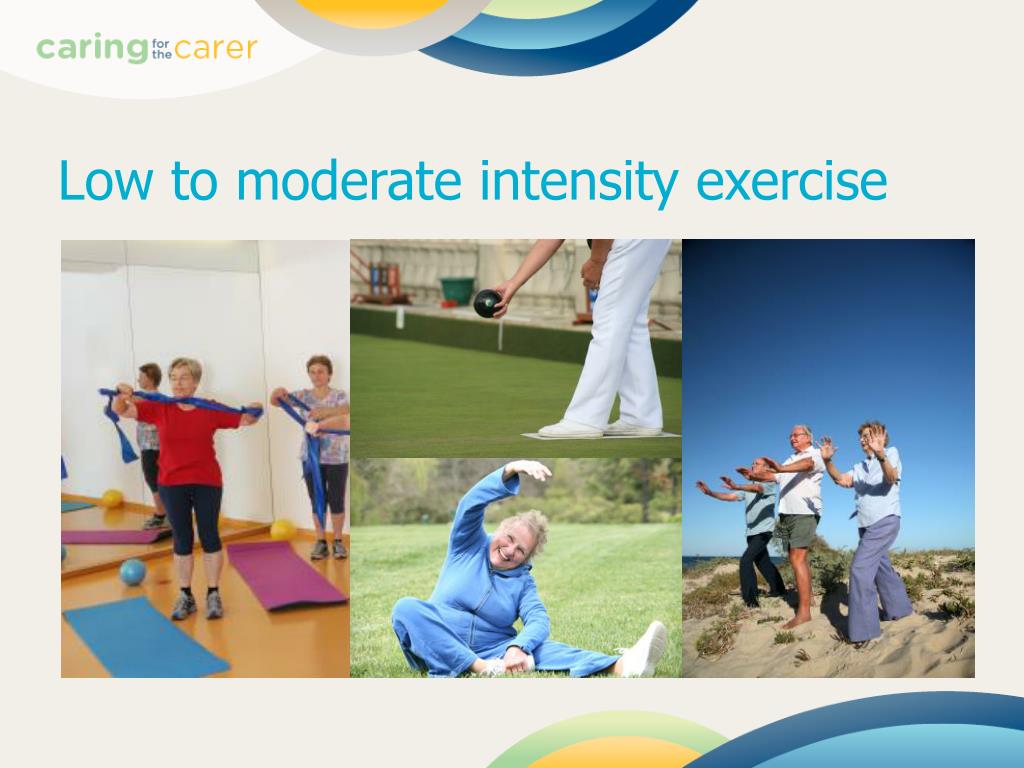 caring for the carer

Low to moderate intensity exercise